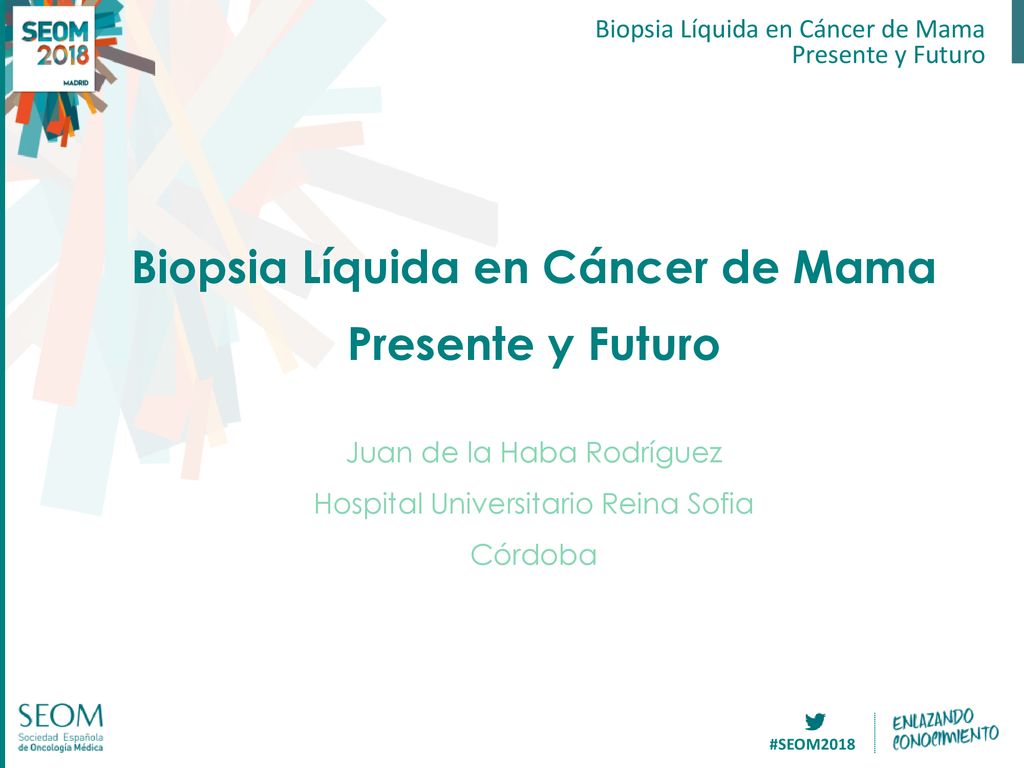 SEOM 2018 MADRID

Biopsia Líquida en Cáncer de Mama
Presente y Futuro

Biopsia Líquida en Cáncer de Mama

Presente y Futuro

Juan de la Haba Rodríguez

Hospital Universitario Reina Sofia

Córdoba

SEOM
Sociedad Española de Oncología Médica

#SEOM2018

ENLAZANDO CONOCIMIENTO